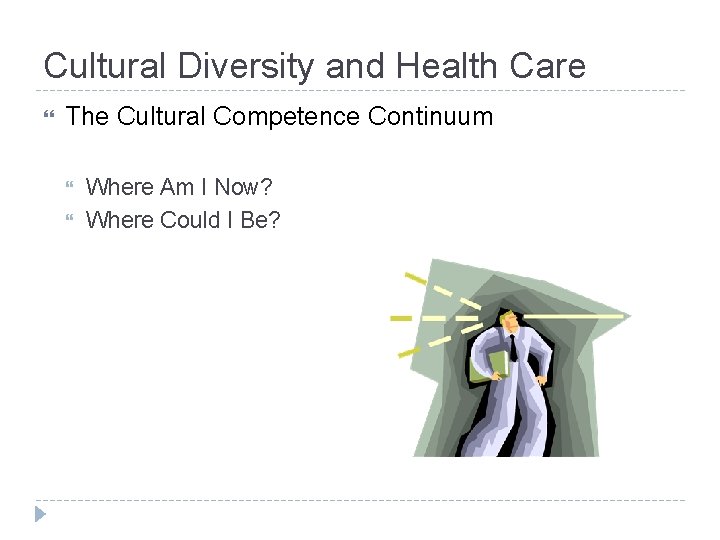 Cultural Diversity and Health Care

The Cultural Competence Continuum

Where Am I Now?
Where Could I Be?